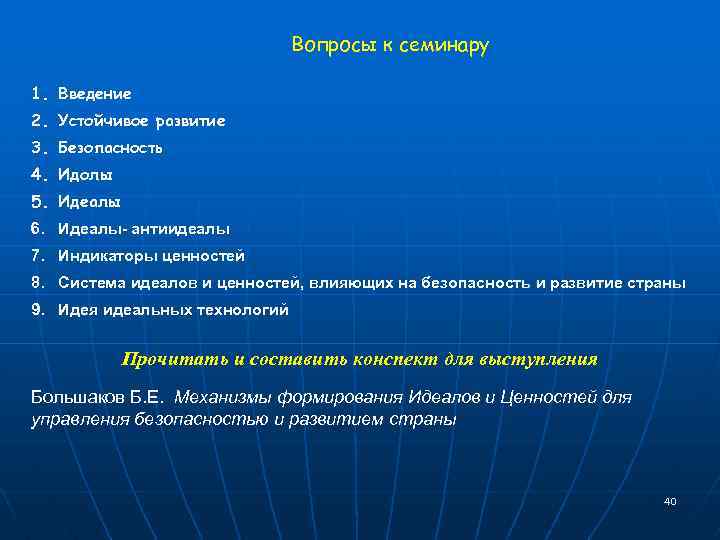 Вопросы к семинару

1. Введение
2. Устойчивое развитие
3. Безопасность
4. Идолы
5. Идеалы
6. Идеалы- антиидеалы
7. Индикаторы ценностей
8. Система идеалов и ценностей, влияющих на безопасность и развитие страны
9. Идея идеальных технологий

Прочитать и составить конспект для выступления

Большаков Б.Е. Механизмы формирования Идеалов и Ценностей для управления безопасностью и развитием страны

40